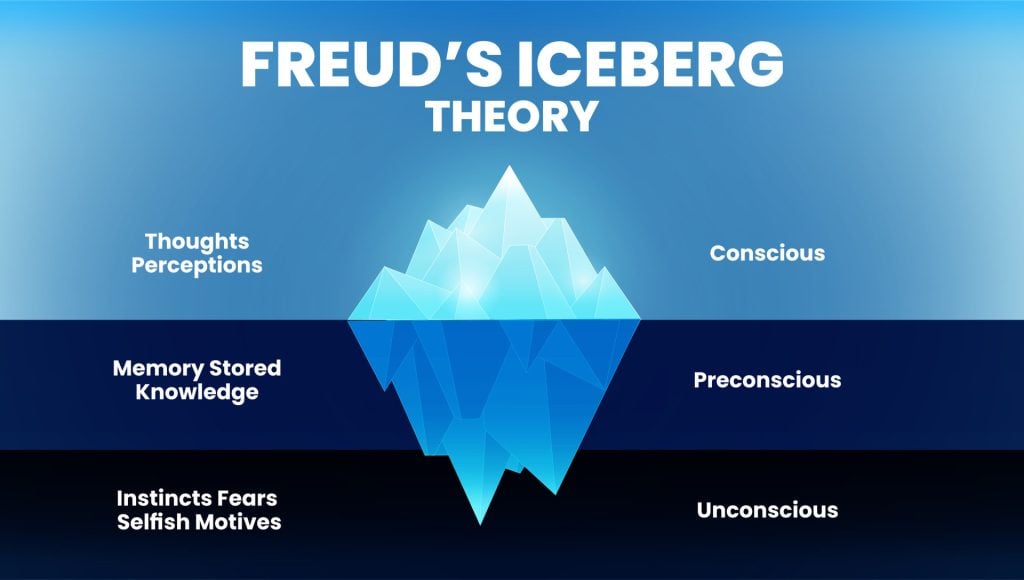 FREUD'S ICEBERG THEORY

Thoughts Perceptions

Conscious

Memory Stored Knowledge

Preconscious

Instincts Fears Selfish Motives

Unconscious